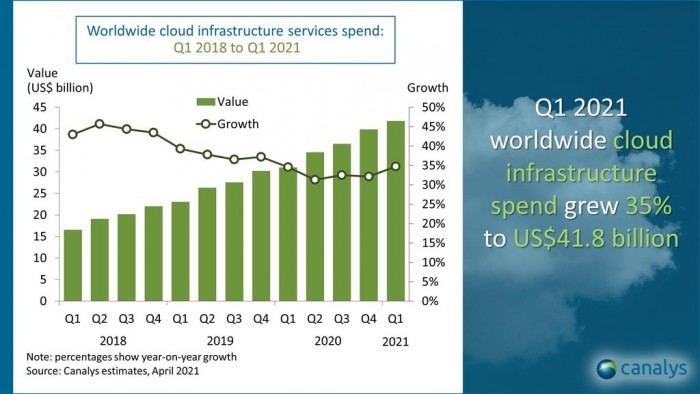 Worldwide cloud infrastructure services spend:
Q1 2018 to Q1 2021

Value
(US$ billion)

Growth

Value
Growth

45
40
35
30
25
20
15
10
5
0

50%
45%
40%
35%
30%
25%
20%
15%
10%
5%
0%

Q1 Q2 Q3 Q4 Q1 Q2 Q3 Q4 Q1 Q2 Q3 Q4 Q1

2018 2019 2020 2021

Note: percentages show year-on-year growth
Source: Canalys estimates, April 2021

Q1 2021 worldwide cloud infrastructure spend grew 35% to US$41.8 billion

canalys